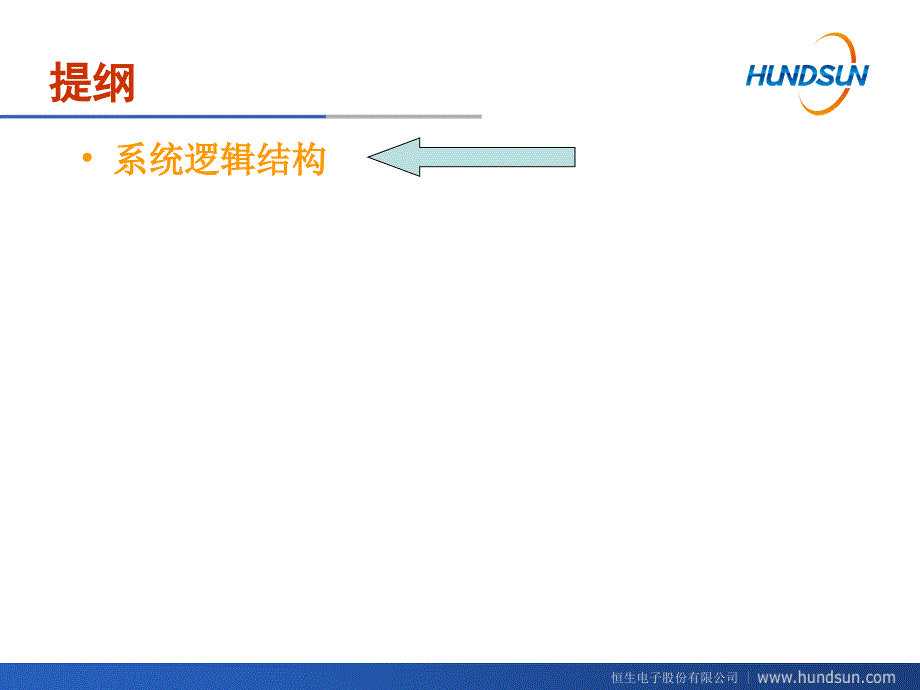 提纲

HUNDSUN

• 系统逻辑结构

恒生电子股份有限公司 | www.hundsun.com